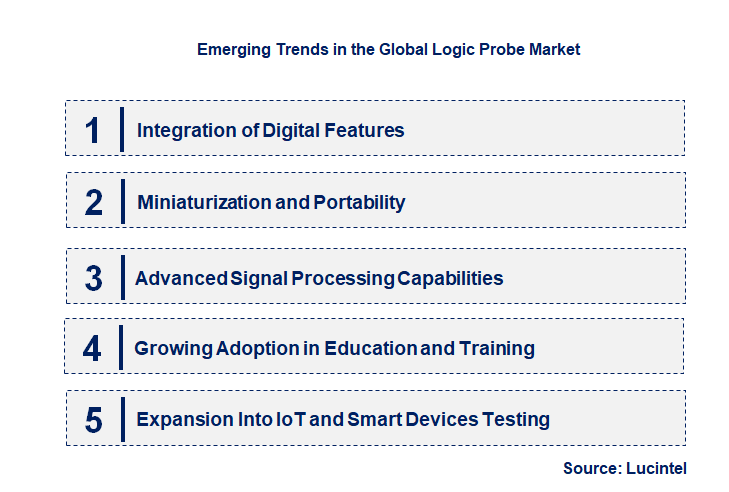 Emerging Trends in the Global Logic Probe Market

1 Integration of Digital Features

2 Miniaturization and Portability

3 Advanced Signal Processing Capabilities

4 Growing Adoption in Education and Training

5 Expansion Into IoT and Smart Devices Testing

Source: Lucintel